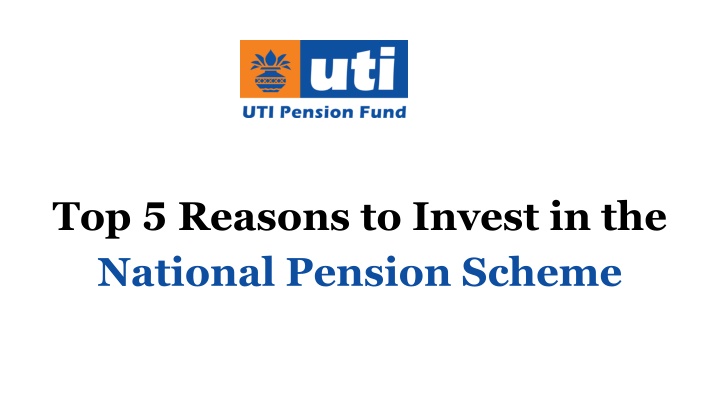 uti
UTI Pension Fund

Top 5 Reasons to Invest in the National Pension Scheme